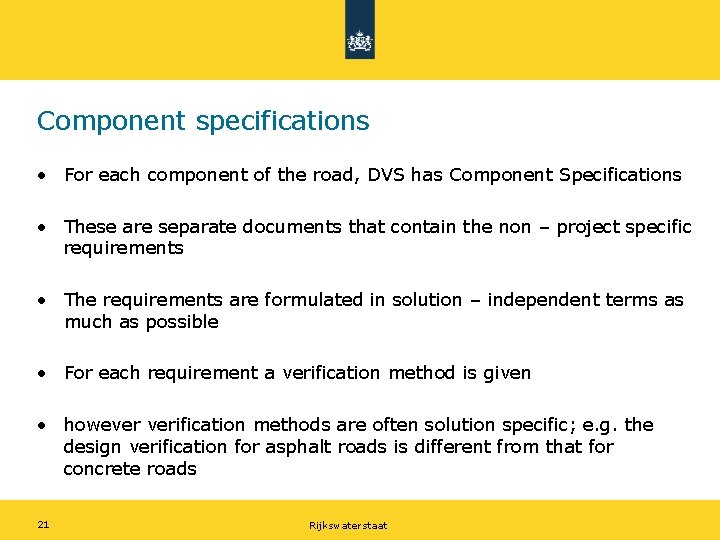 Component specifications

• For each component of the road, DVS has Component Specifications

• These are separate documents that contain the non – project specific requirements

• The requirements are formulated in solution – independent terms as much as possible

• For each requirement a verification method is given

• however verification methods are often solution specific; e.g. the design verification for asphalt roads is different from that for concrete roads

21

Rijkswaterstaat